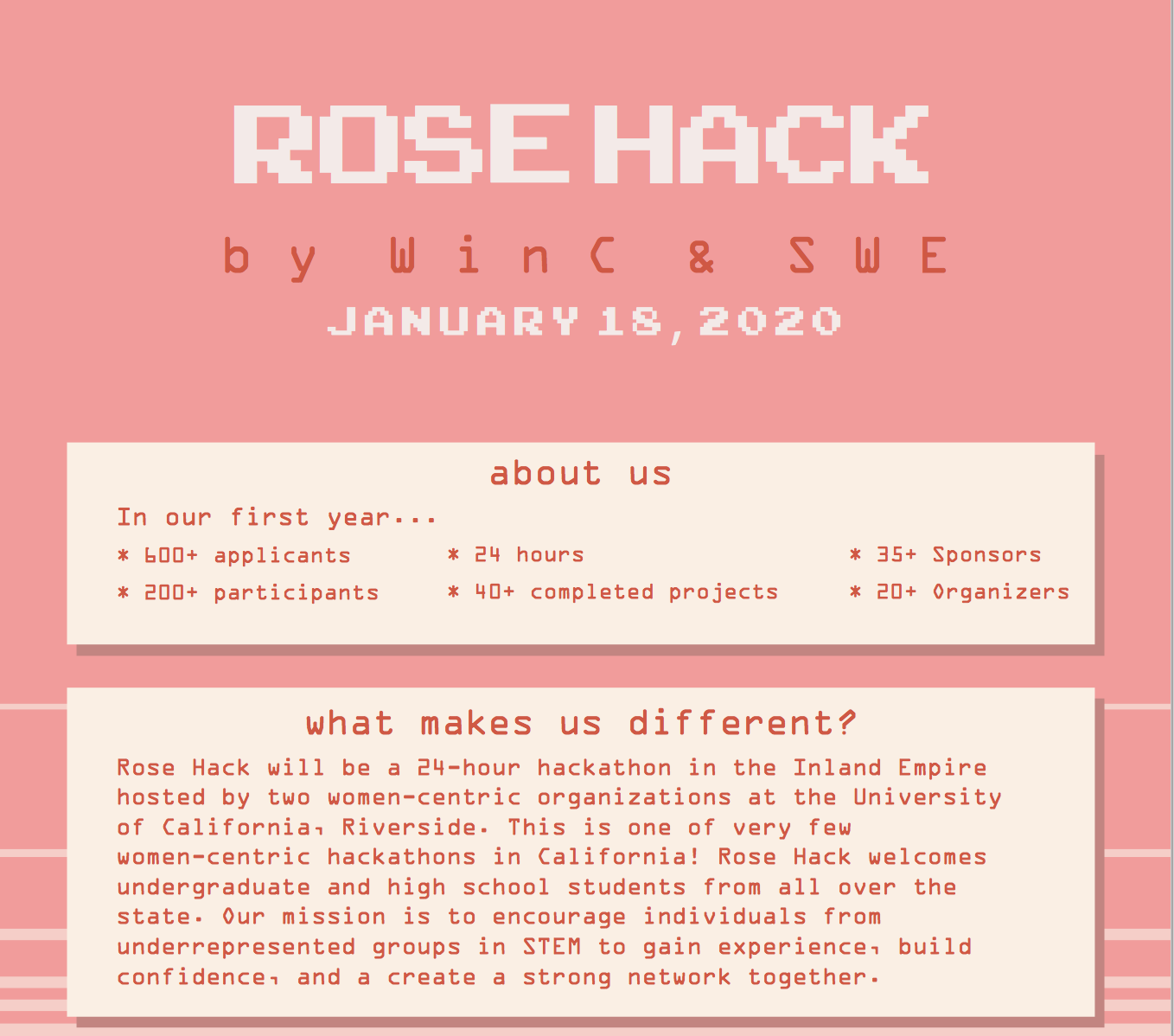 ROSE HACK

by WinC & SWE

JANUARY 18, 2020

about us

In our first year...

* 600+ applicants
* 200+ participants

* 24 hours
* 40+ completed projects

* 35+ Sponsors
* 20+ Organizers

what makes us different?

Rose Hack will be a 24-hour hackathon in the Inland Empire hosted by two women-centric organizations at the University of California, Riverside. This is one of very few women-centric hackathons in California! Rose Hack welcomes undergraduate and high school students from all over the state. Our mission is to encourage individuals from underrepresented groups in STEM to gain experience, build confidence, and a create a strong network together.